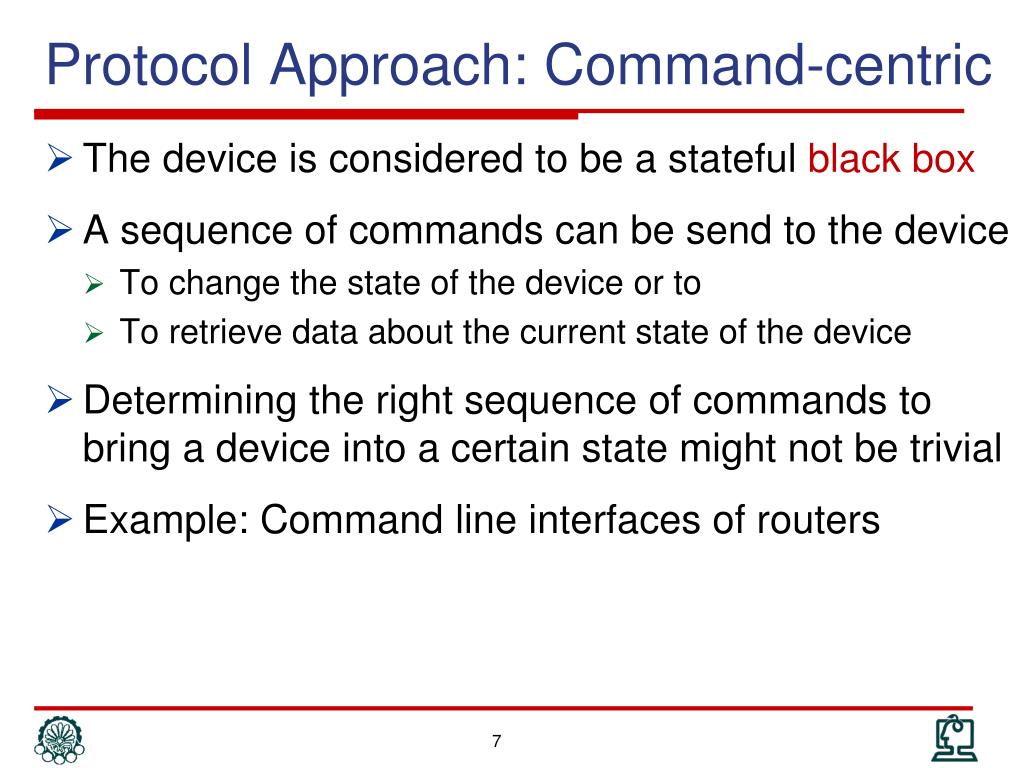 Protocol Approach: Command-centric

➢ The device is considered to be a stateful black box

➢ A sequence of commands can be send to the device

➢ To change the state of the device or to

➢ To retrieve data about the current state of the device

➢ Determining the right sequence of commands to bring a device into a certain state might not be trivial

➢ Example: Command line interfaces of routers

7